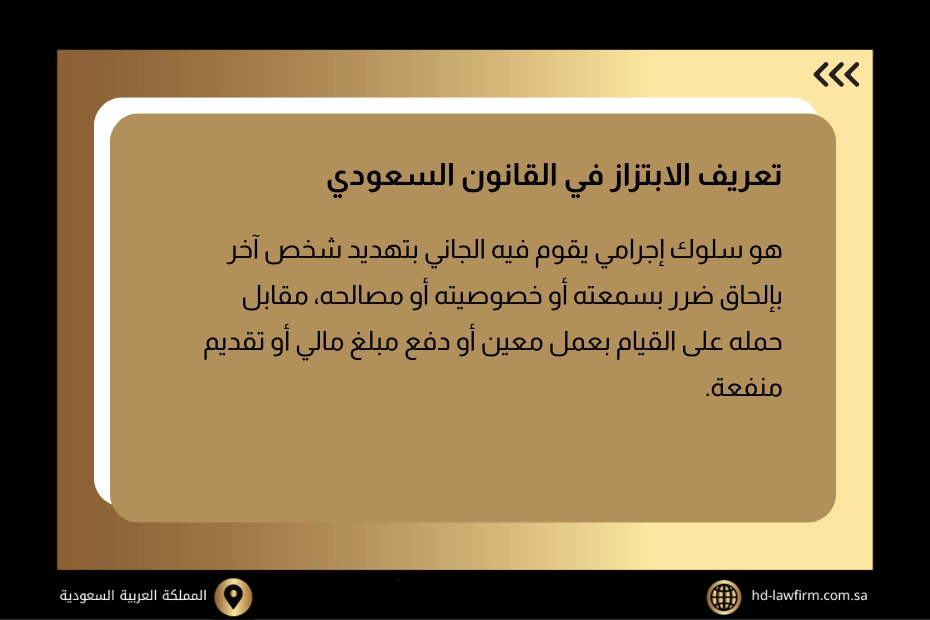 تعريف الابتزاز في القانون السعودي

هو سلوك إجرامي يقوم فيه الجاني بتهديد شخص آخر بإلحاق ضرر بسمعته أو خصوصيته أو مصالحه، مقابل حمله على القيام بعمل معين أو دفع مبلغ مالي أو تقديم منفعة.

المملكة العربية السعودية

hd-lawfirm.com.sa